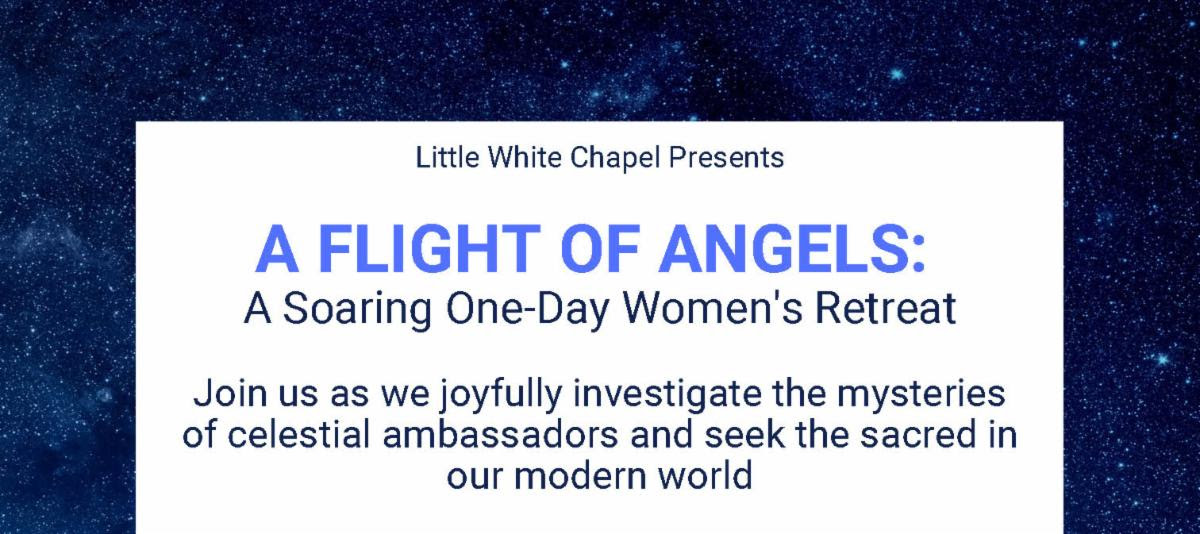 Little White Chapel Presents

A FLIGHT OF ANGELS:
A Soaring One-Day Women's Retreat

Join us as we joyfully investigate the mysteries of celestial ambassadors and seek the sacred in our modern world